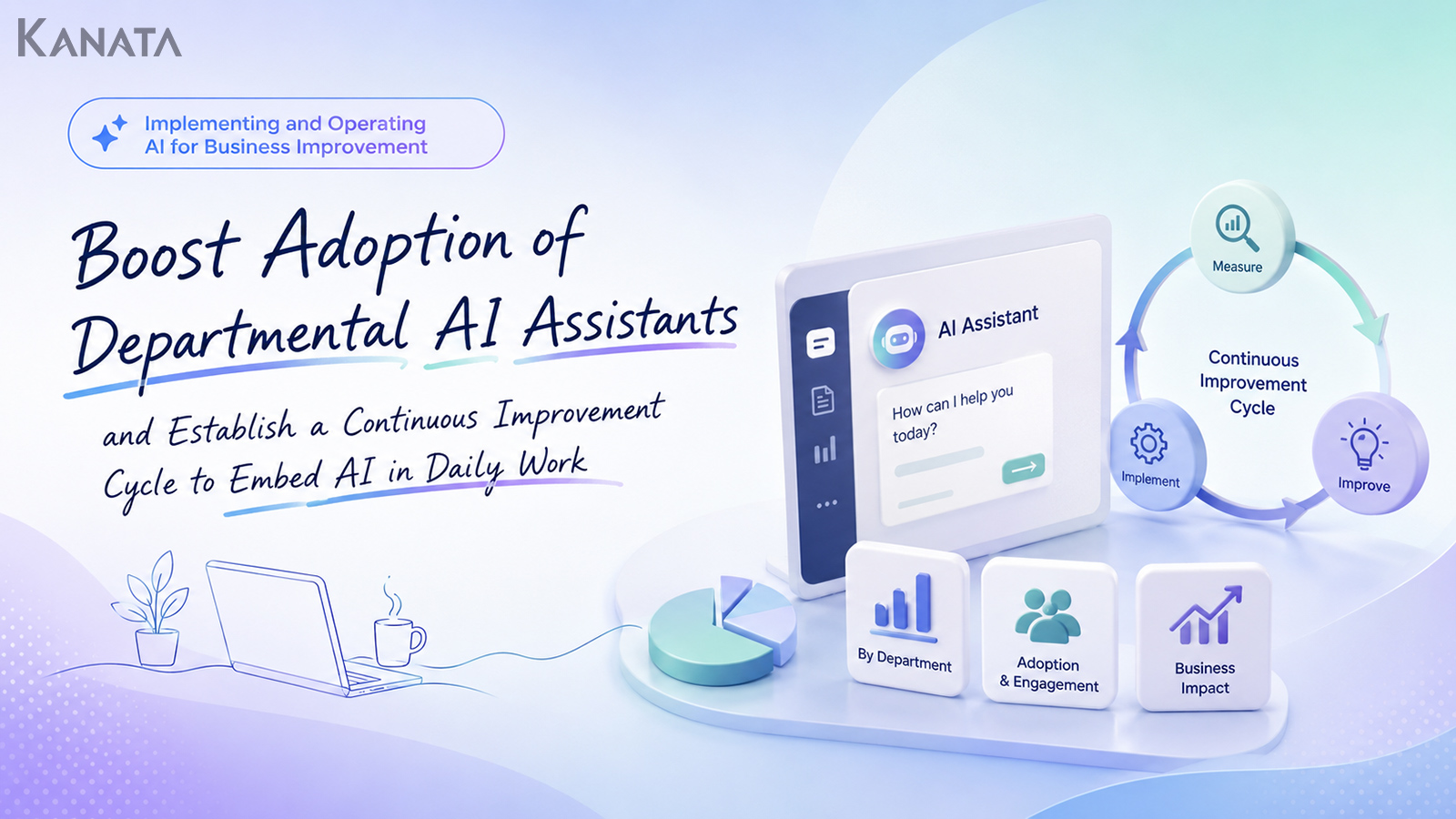 KANATA

Implementing and Operating AI for Business Improvement

Boost Adoption of Departmental AI Assistants

and Establish a Continuous Improvement Cycle to Embed AI in Daily Work

AI Assistant

How can I help you today?

Measure

Continuous Improvement Cycle

Implement

Improve

By Department

Adoption & Engagement

Business Impact